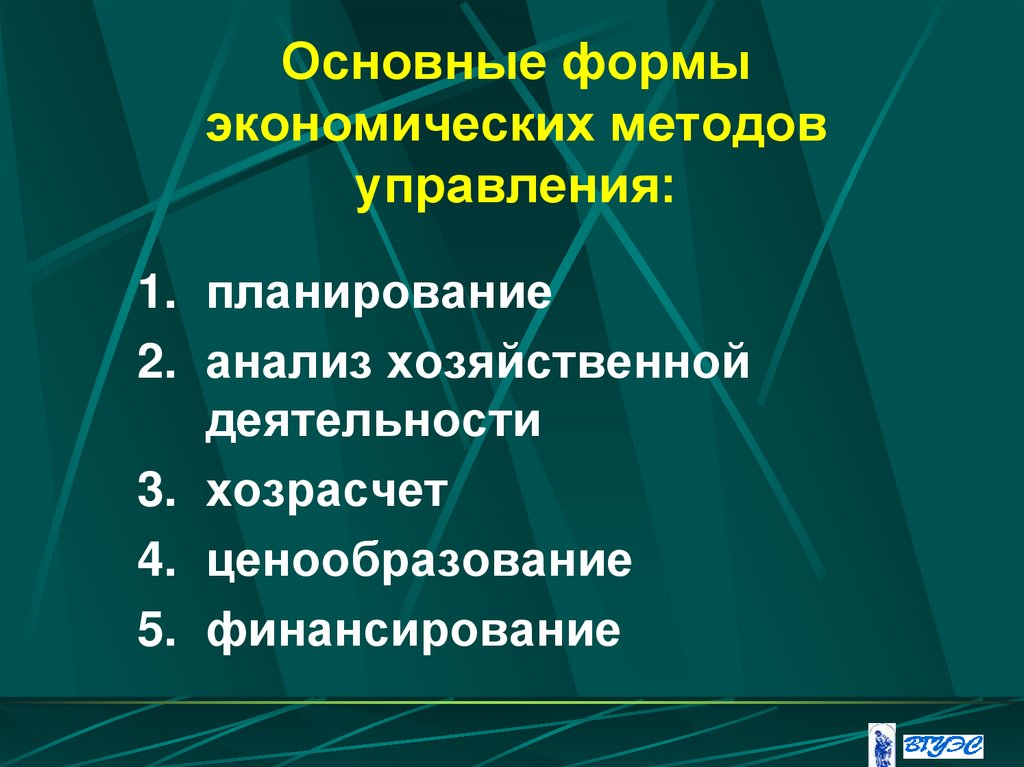 Основные формы экономических методов управления:

1. планирование
2. анализ хозяйственной деятельности
3. хозрасчет
4. ценообразование
5. финансирование

ВГУЭС